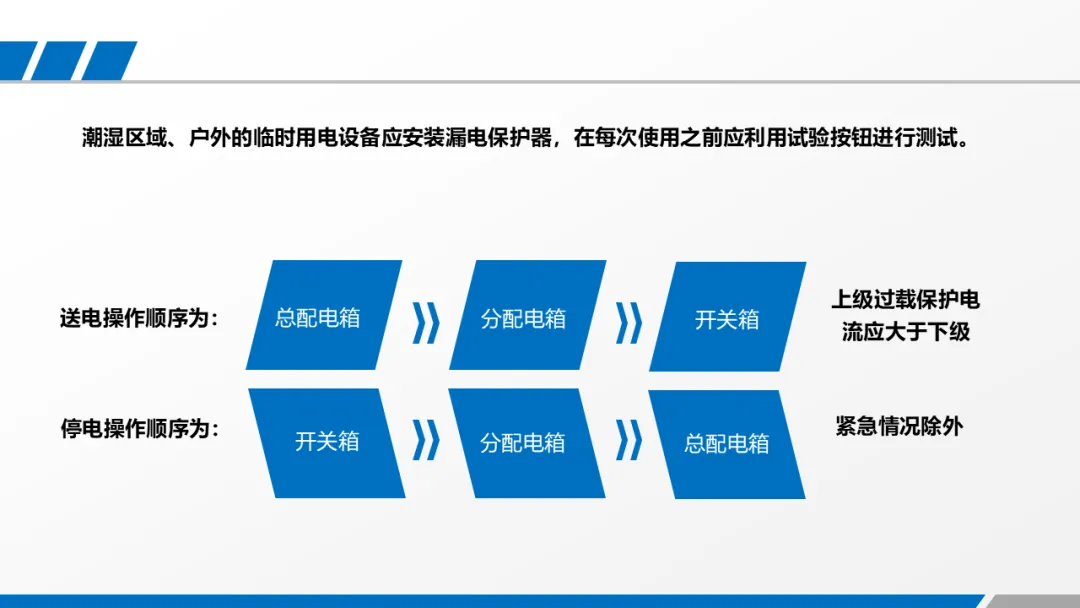 潮湿区域、户外的临时用电设备应安装漏电保护器，在每次使用之前应利用试验按钮进行测试。

送电操作顺序为：

总配电箱

分配电箱

开关箱

上级过载保护电流应大于下级

停电操作顺序为：

开关箱

分配电箱

总配电箱

紧急情况除外